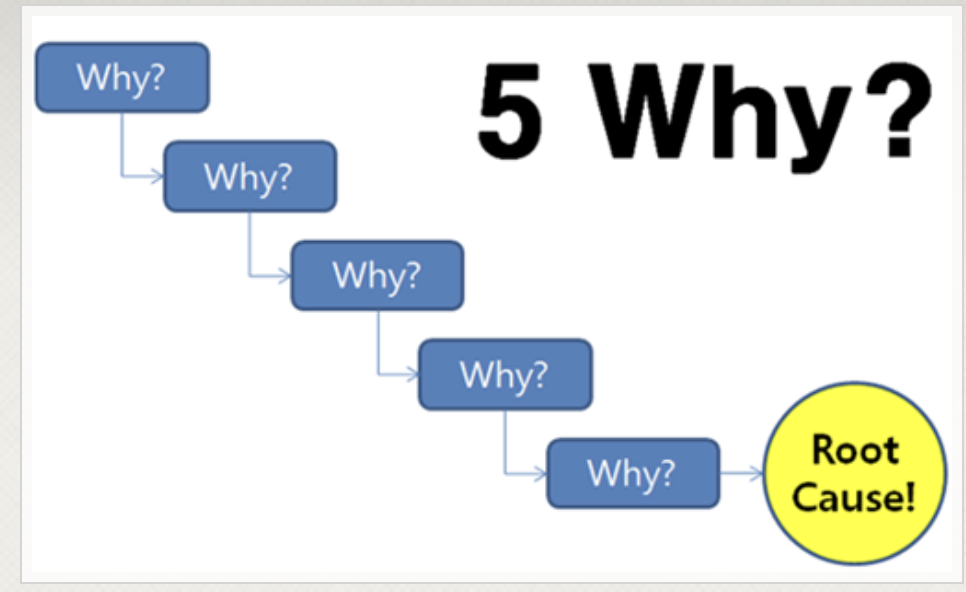 5 Why?

Why?

Why?

Why?

Why?

Why?

Root Cause!